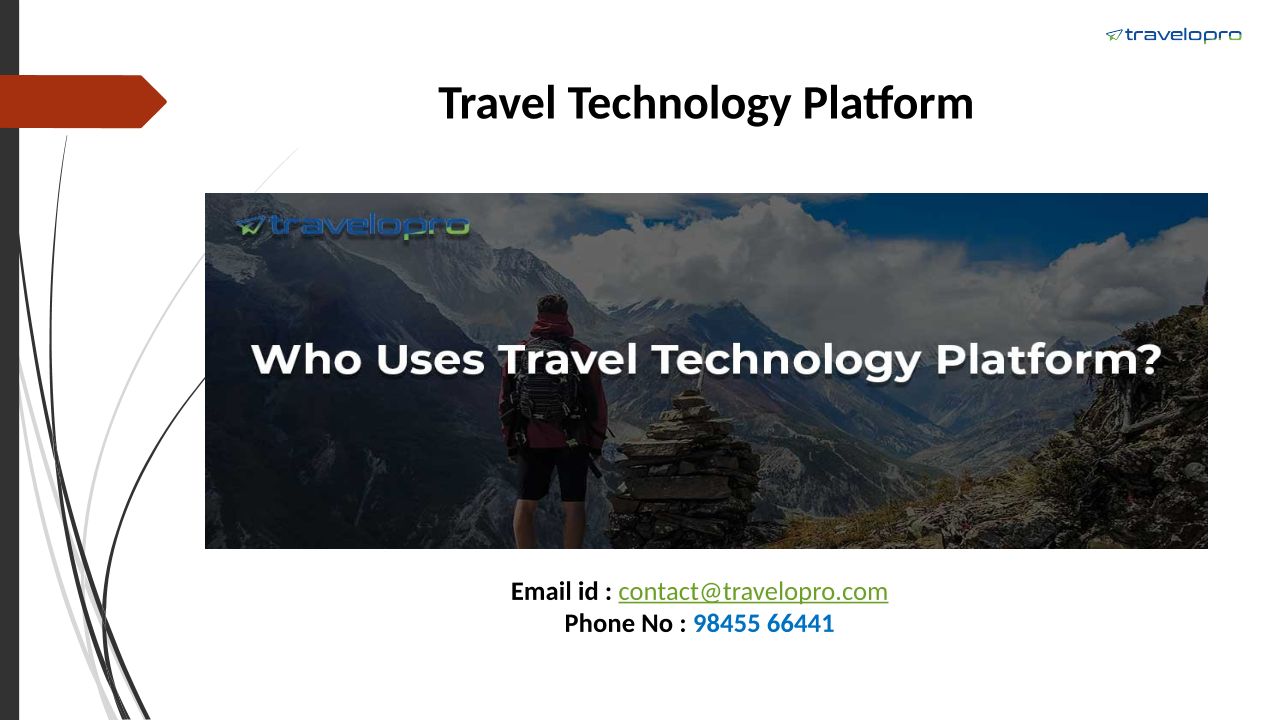 travelopro

Travel Technology Platform

travelopro

Who Uses Travel Technology Platform?

Email id : contact@travelopro.com
Phone No : 98455 66441